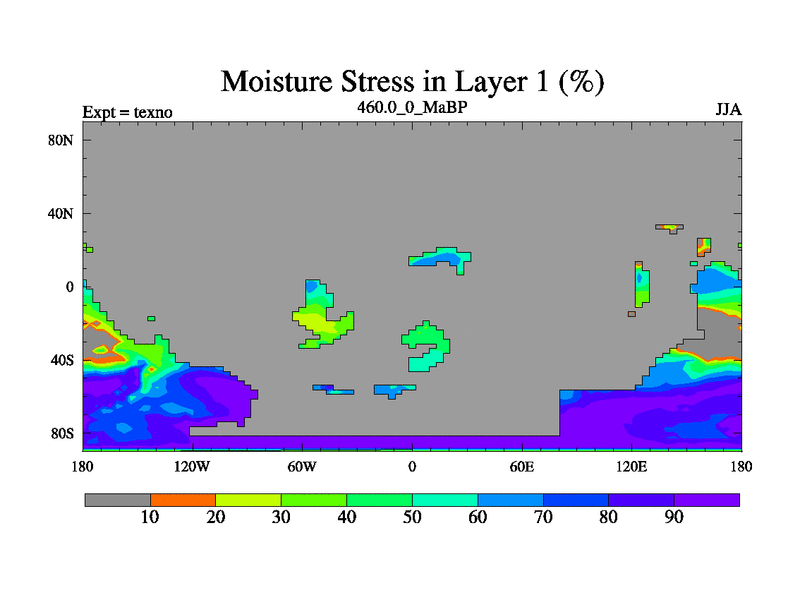 Moisture Stress in Layer 1 (%)

Expt = texno
460.0_0_MaBP
JJA

80N
40N
0
40S
80S

180
120W
60W
0
60E
120E
180

10
20
30
40
50
60
70
80
90